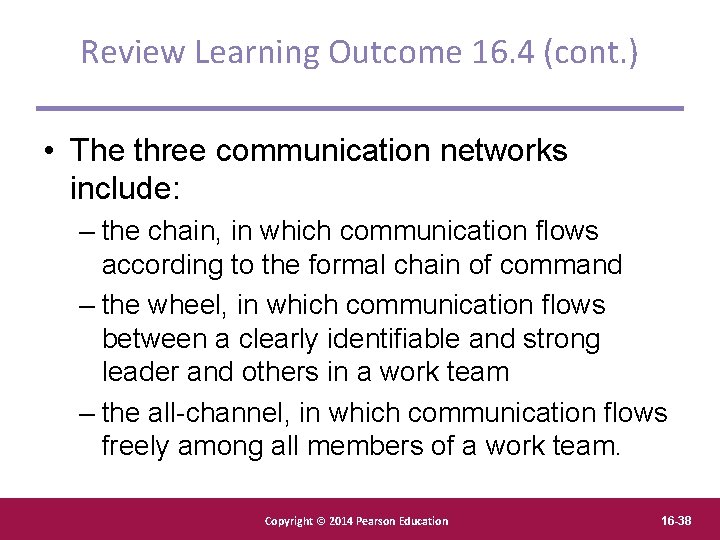 Review Learning Outcome 16.4 (cont.)

• The three communication networks include:
– the chain, in which communication flows according to the formal chain of command
– the wheel, in which communication flows between a clearly identifiable and strong leader and others in a work team
– the all-channel, in which communication flows freely among all members of a work team.

Copyright © 2014 Pearson Education

16-38